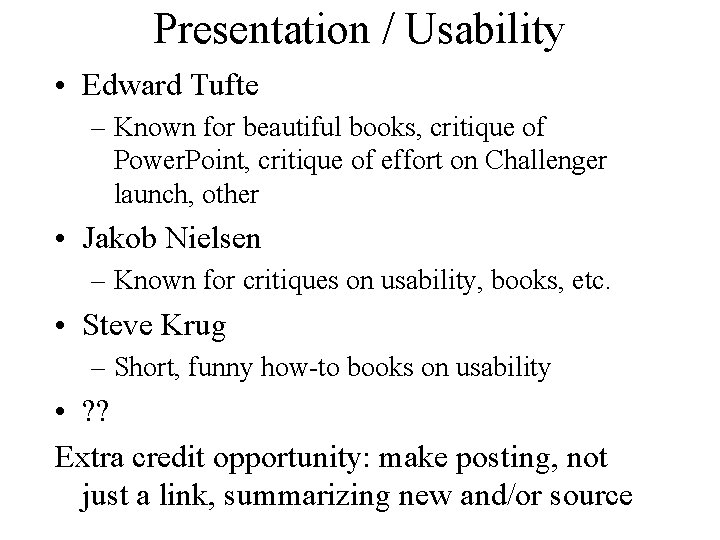 Presentation / Usability

• Edward Tufte
– Known for beautiful books, critique of PowerPoint, critique of effort on Challenger launch, other

• Jakob Nielsen
– Known for critiques on usability, books, etc.

• Steve Krug
– Short, funny how-to books on usability

• ??

Extra credit opportunity: make posting, not just a link, summarizing new and/or source